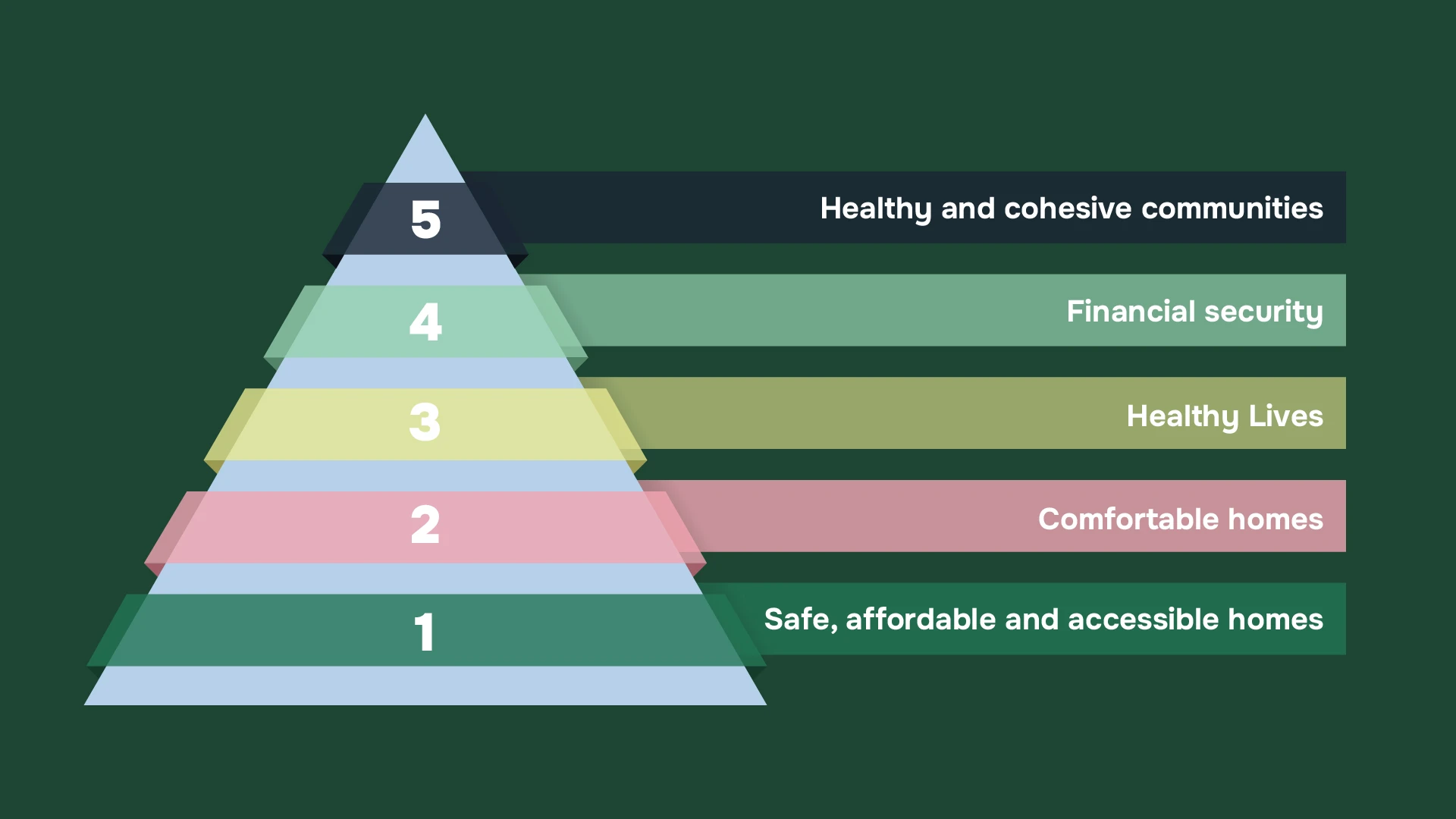 5
Healthy and cohesive communities

4
Financial security

3
Healthy Lives

2
Comfortable homes

1
Safe, affordable and accessible homes